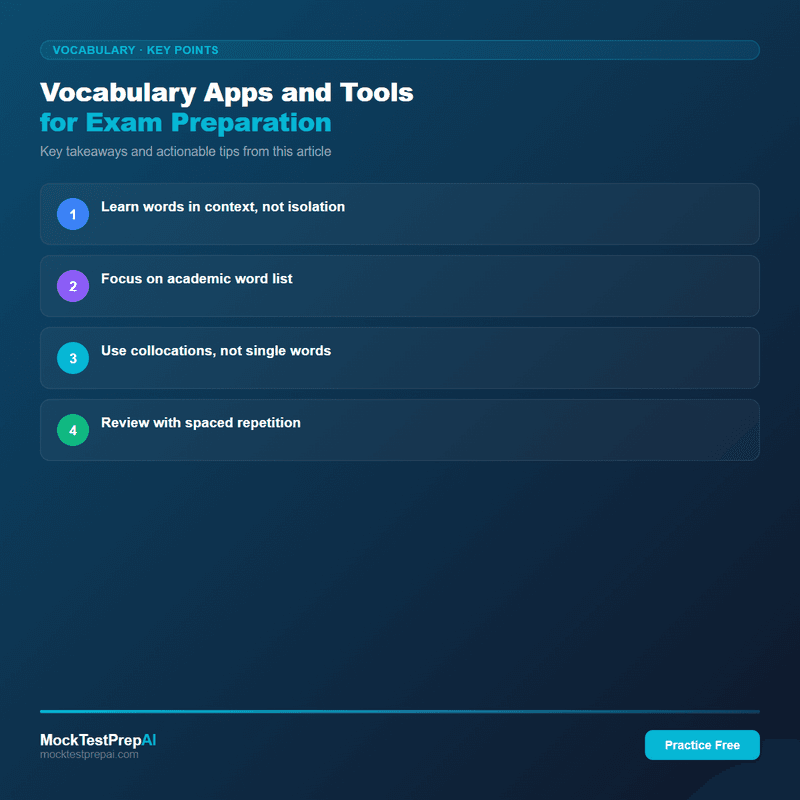 VOCABULARY · KEY POINTS

Vocabulary Apps and Tools
for Exam Preparation

Key takeaways and actionable tips from this article

1 Learn words in context, not isolation

2 Focus on academic word list

3 Use collocations, not single words

4 Review with spaced repetition

MockTestPrepAI
mocktestprepai.com

Practice Free